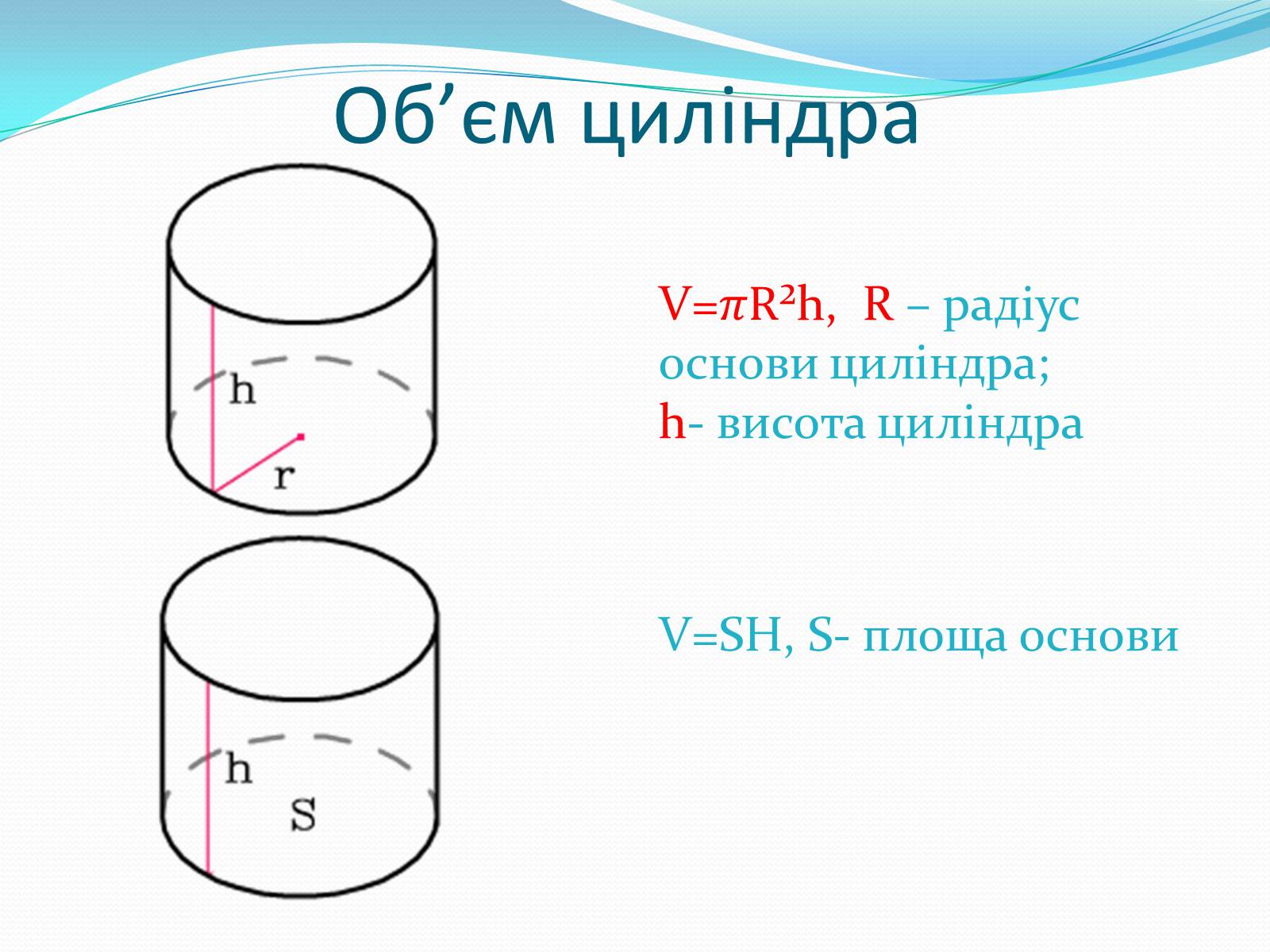 Об’єм циліндра

h

r

$V=\pi R^2h$, R – радіус основи циліндра;
h- висота циліндра

h

S

V=SH, S- площа основи